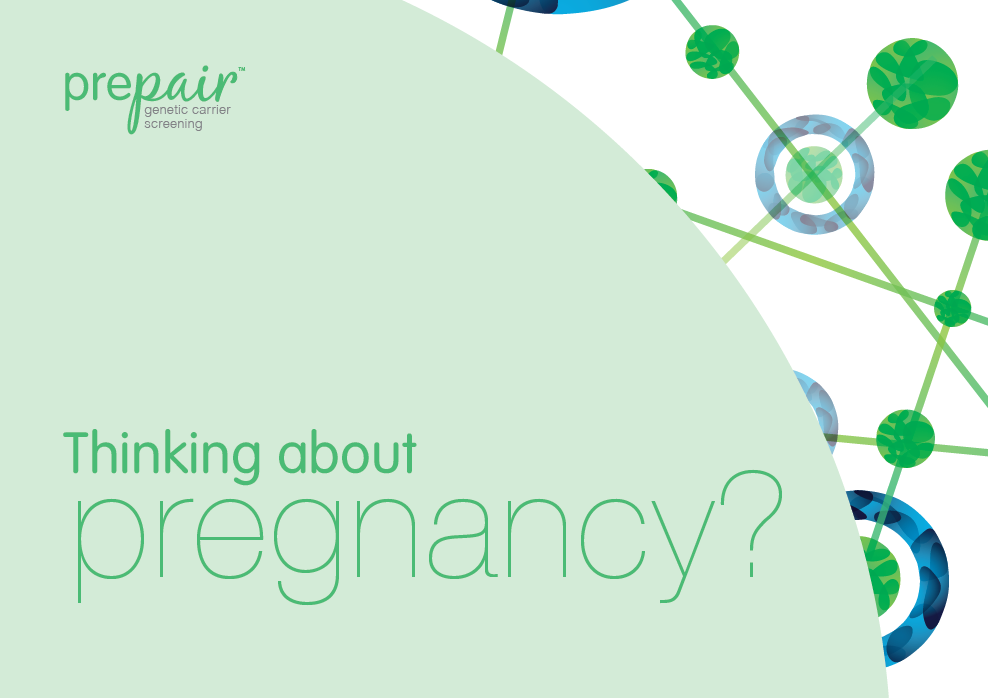 prepair™
genetic carrier screening

Thinking about
pregnancy?